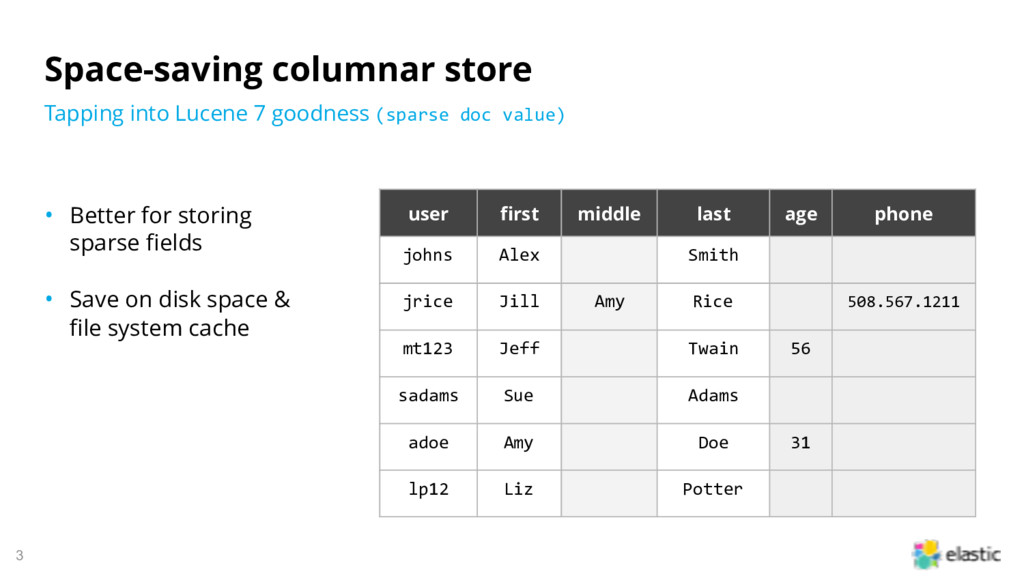 Space-saving columnar store

Tapping into Lucene 7 goodness (sparse doc value)

• Better for storing sparse fields

• Save on disk space & file system cache

| user | first | middle | last | age | phone |
|---|---|---|---|---|---|
| johns | Alex | | Smith | | |
| jrice | Jill | Amy | Rice | | 508.567.1211 |
| mt123 | Jeff | | Twain | 56 | |
| sadams | Sue | | Adams | | |
| adoe | Amy | | Doe | 31 | |
| lp12 | Liz | | Potter | | |

3

elastic